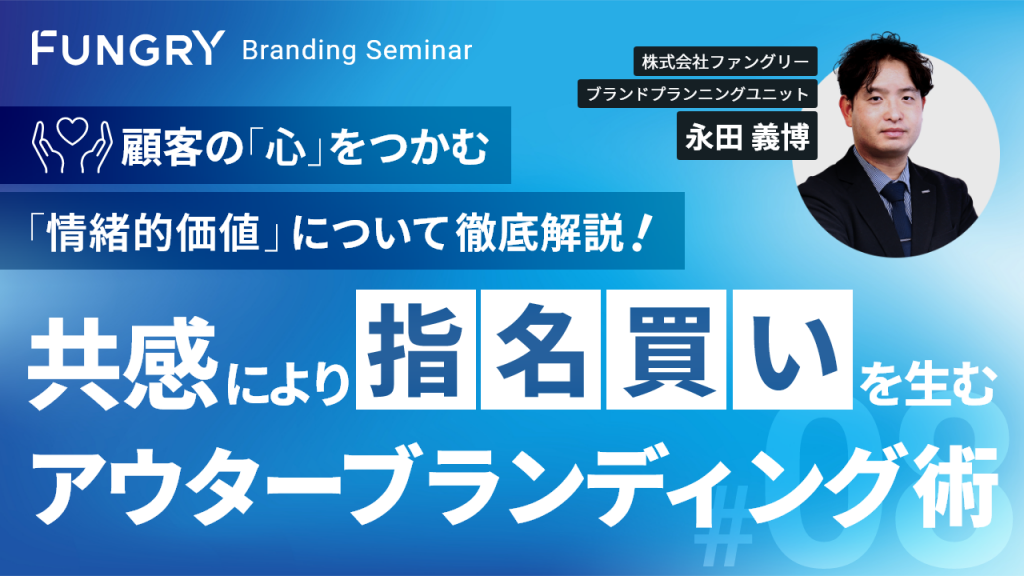 FUNGRY Branding Seminar

株式会社ファングリー
ブランドプランニングユニット
永田 義博

顧客の「心」をつかむ
「情緒的価値」について徹底解説！

共感により指名買いを生む
アウターブランディング術

#08